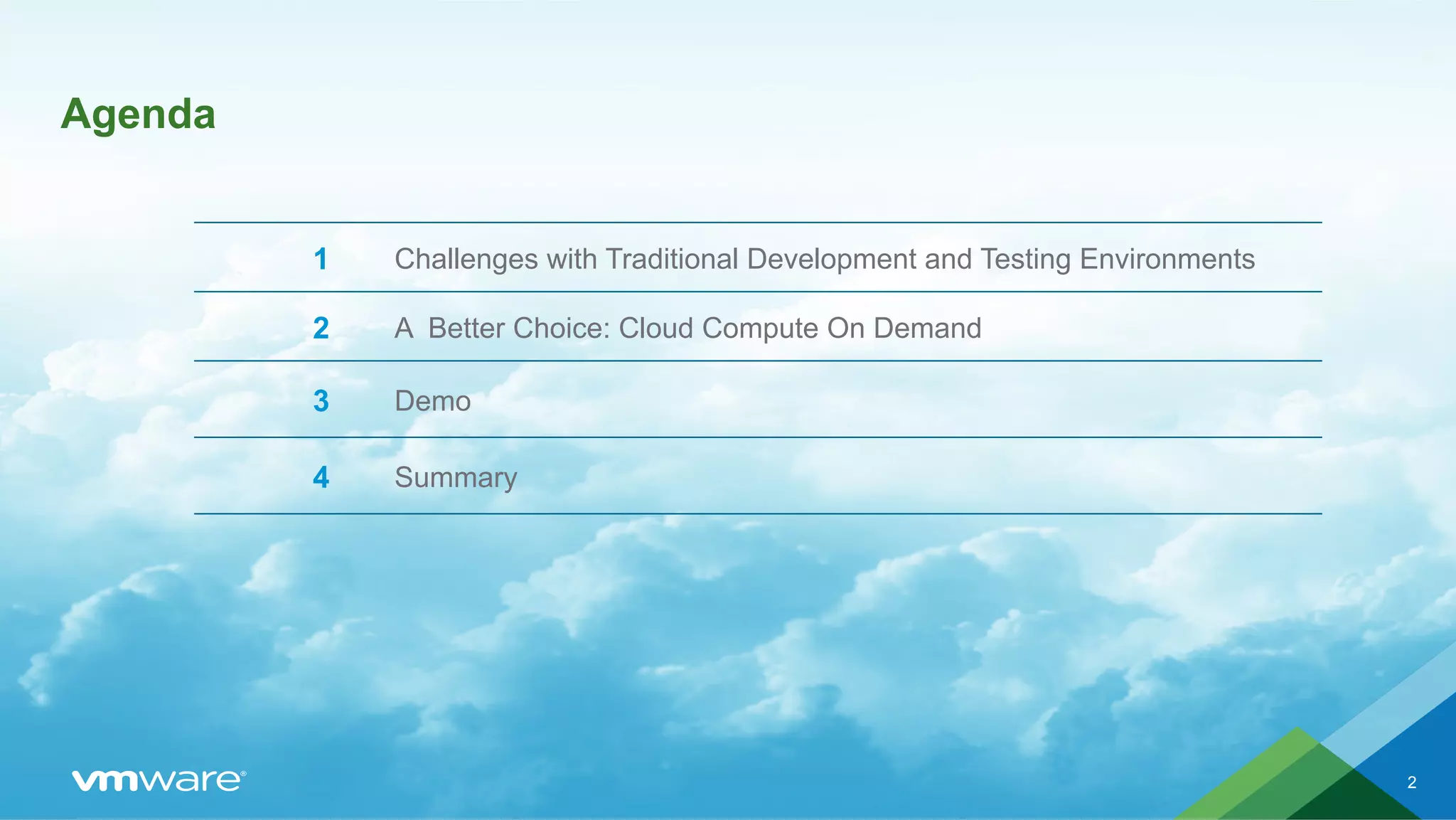 Agenda

1 Challenges with Traditional Development and Testing Environments

2 A Better Choice: Cloud Compute On Demand

3 Demo

4 Summary

vmware®

2